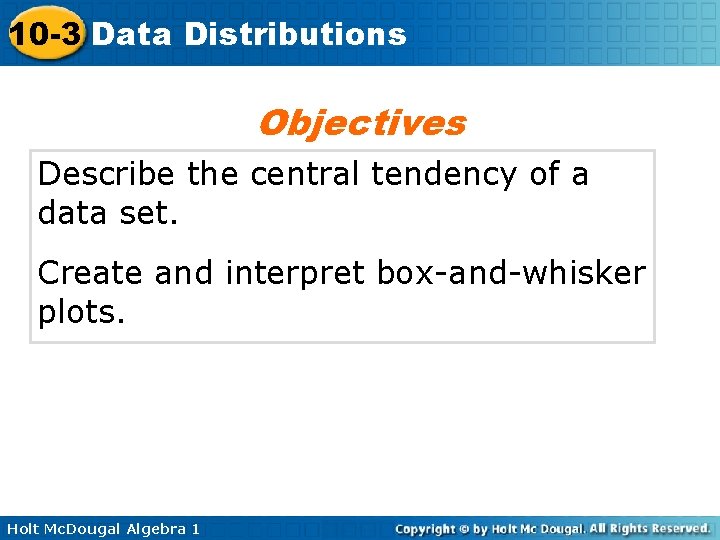 10-3 Data Distributions

Objectives

Describe the central tendency of a data set.

Create and interpret box-and-whisker plots.

Holt McDougal Algebra 1

Copyright © by Holt Mc Dougal. All Rights Reserved.